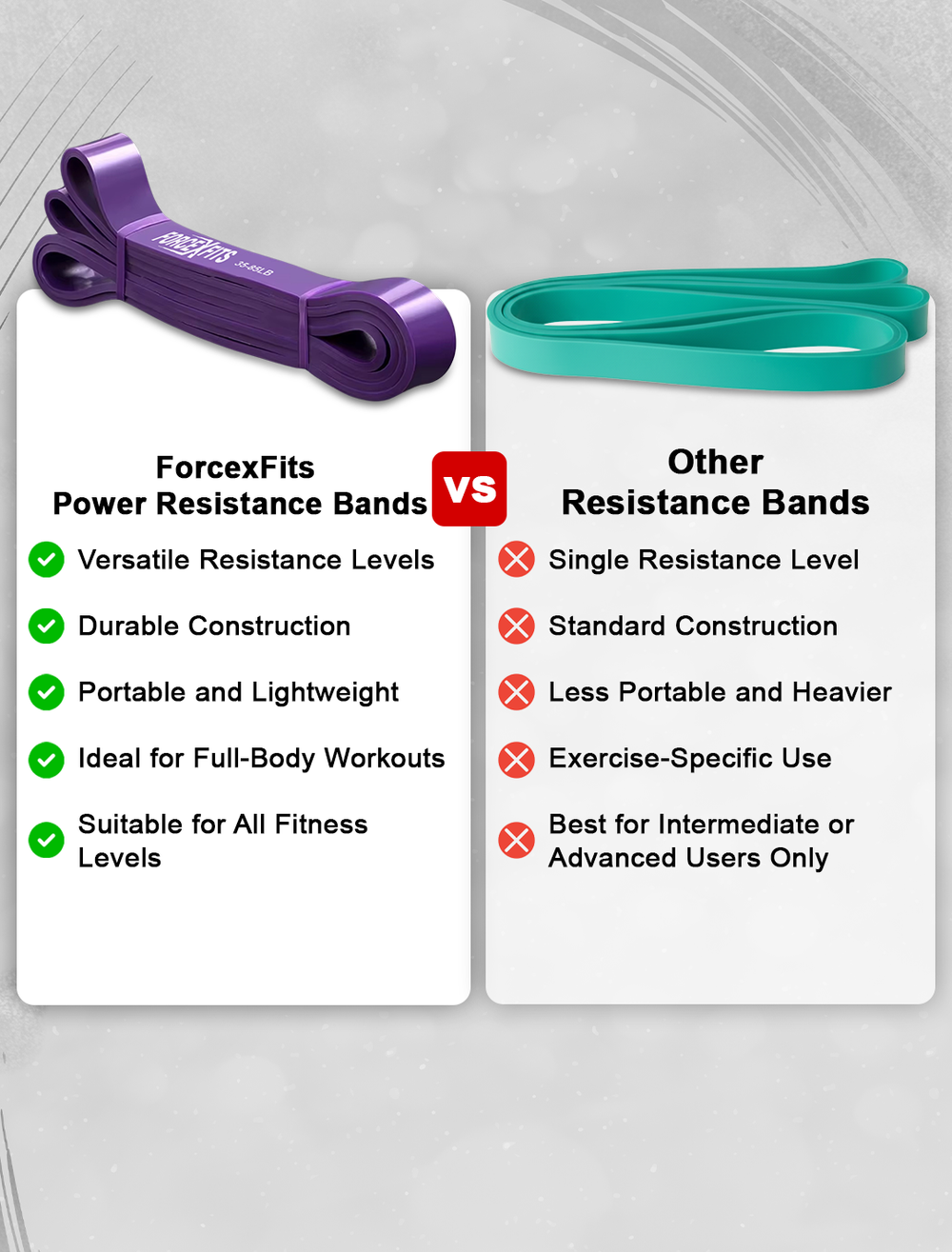 FORCEXFITS 35-85LB

ForcexFits
Power Resistance Bands

Versatile Resistance Levels

Durable Construction

Portable and Lightweight

Ideal for Full-Body Workouts

Suitable for All Fitness Levels

VS

Other
Resistance Bands

Single Resistance Level

Standard Construction

Less Portable and Heavier

Exercise-Specific Use

Best for Intermediate or Advanced Users Only